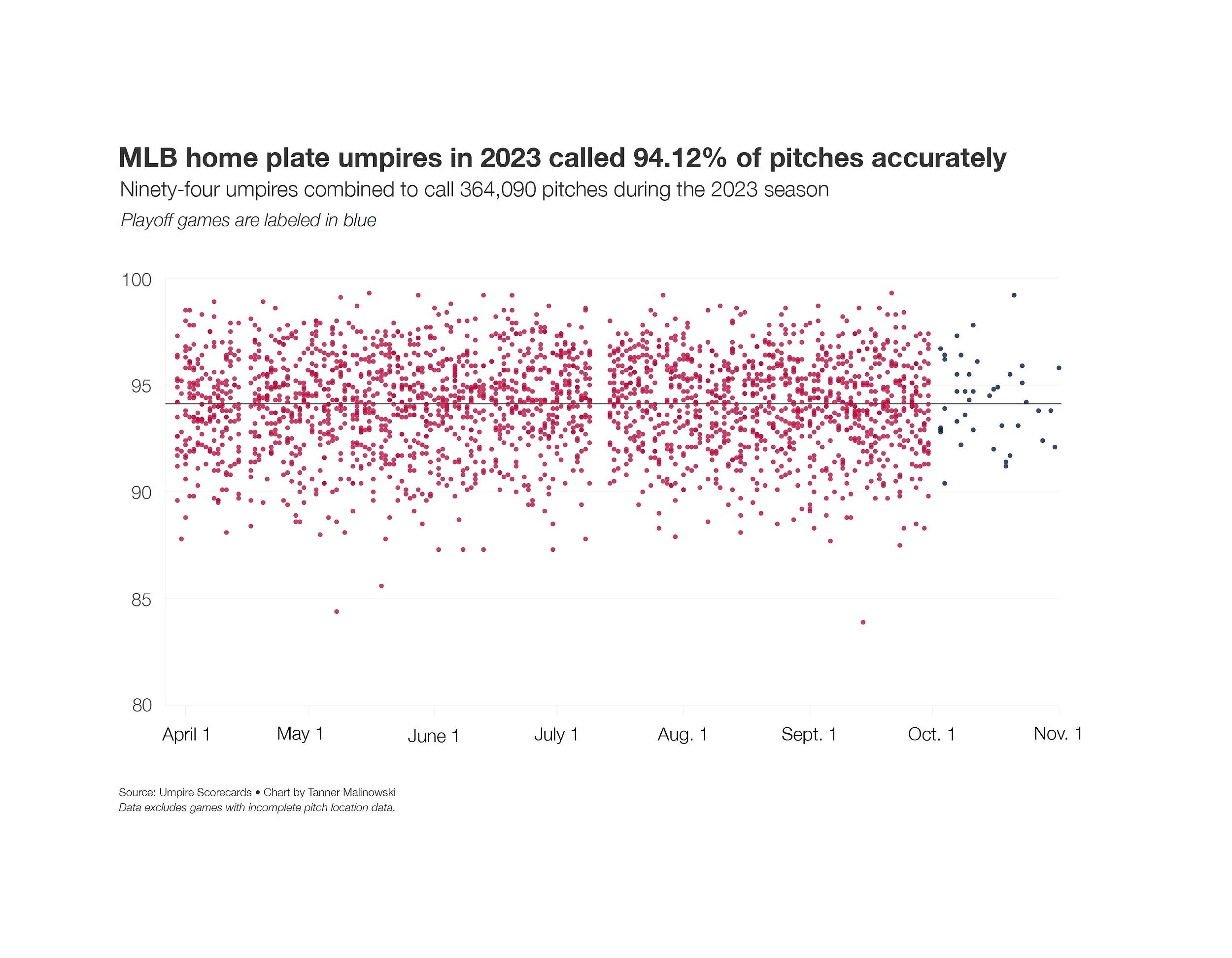 MLB home plate umpires in 2023 called 94.12% of pitches accurately

Ninety-four umpires combined to call 364,090 pitches during the 2023 season

Playoff games are labeled in blue

100
95
90
85
80

April 1
May 1
June 1
July 1
Aug. 1
Sept. 1
Oct. 1
Nov. 1

Source: Umpire Scorecards • Chart by Tanner Malinowski
Data excludes games with incomplete pitch location data.